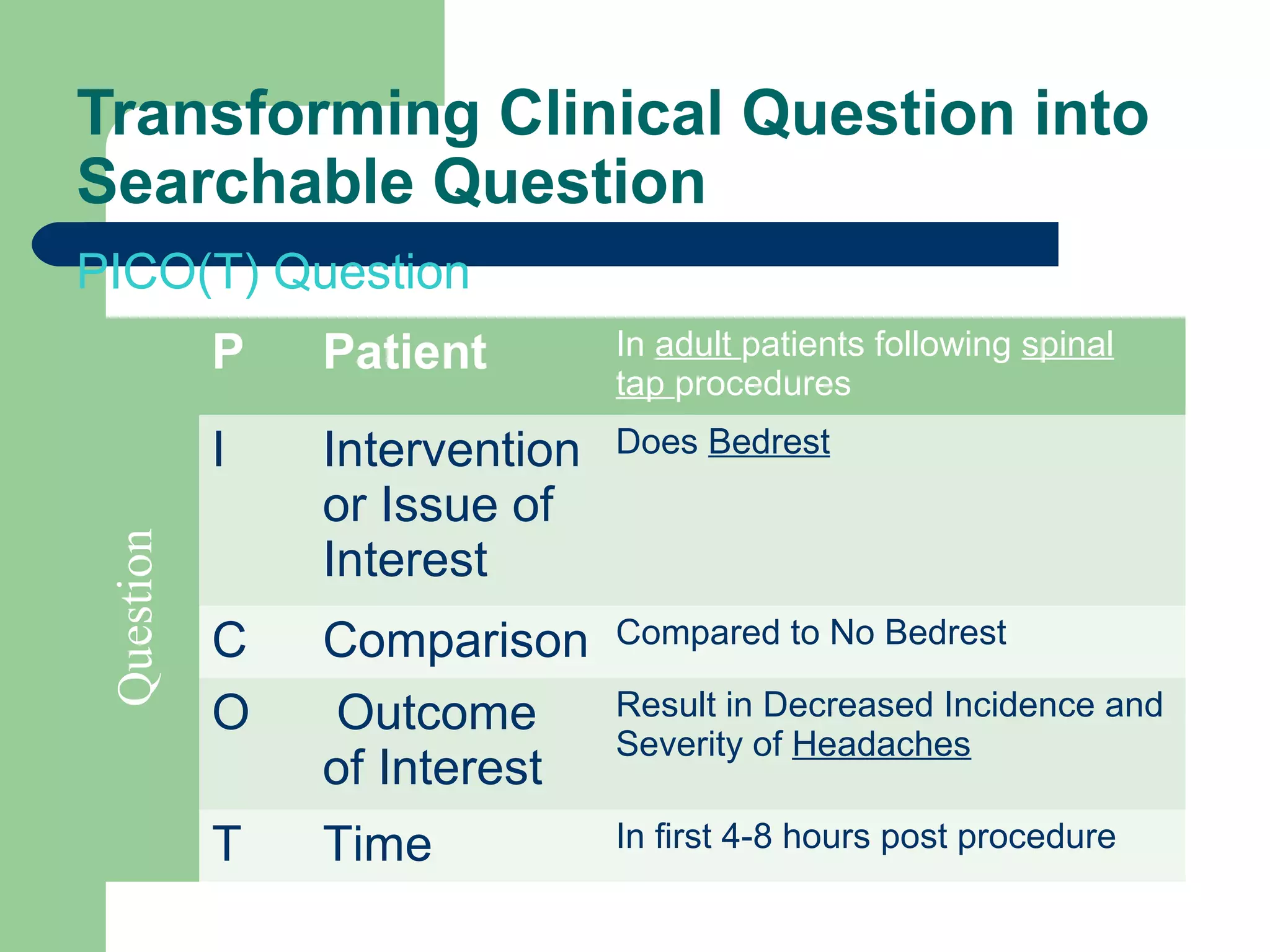 Transforming Clinical Question into Searchable Question

PICO(T) Question

Question

| P | Patient | In adult patients following spinal tap procedures |
|---|---|---|
| I | Intervention or Issue of Interest | Does Bedrest |
| C | Comparison | Compared to No Bedrest |
| O | Outcome of Interest | Result in Decreased Incidence and Severity of Headaches |
| T | Time | In first 4-8 hours post procedure |